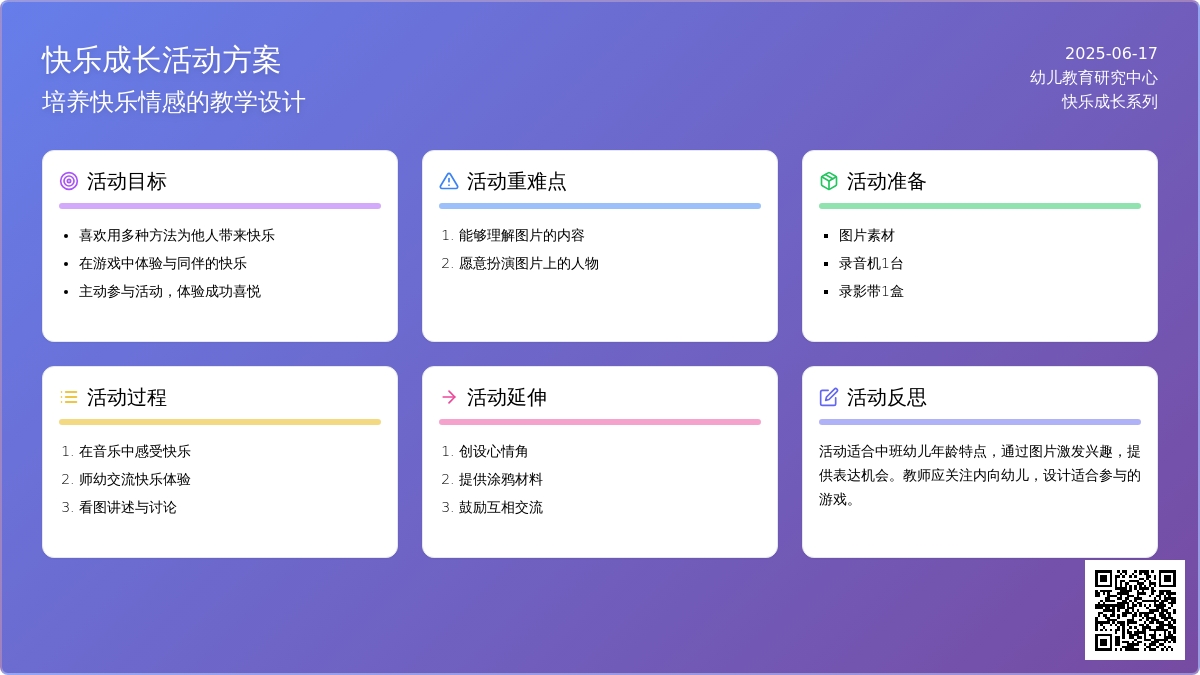 快乐成长活动方案
培养快乐情感的教学设计

2025-06-17
幼儿教育研究中心
快乐成长系列

活动目标
- 喜欢用多种方法为他人带来快乐
- 在游戏中体验与同伴的快乐
- 主动参与活动，体验成功喜悦

活动重难点
1. 能够理解图片的内容
2. 愿意扮演图片上的人物

活动准备
- 图片素材
- 录音机1台
- 录影带1盒

活动过程
1. 在音乐中感受快乐
2. 师幼交流快乐体验
3. 看图讲述与讨论

活动延伸
1. 创设心情角
2. 提供涂鸦材料
3. 鼓励互相交流

活动反思
活动适合中班幼儿年龄特点，通过图片激发兴趣，提供表达机会。教师应关注内向幼儿，设计适合参与的游戏。